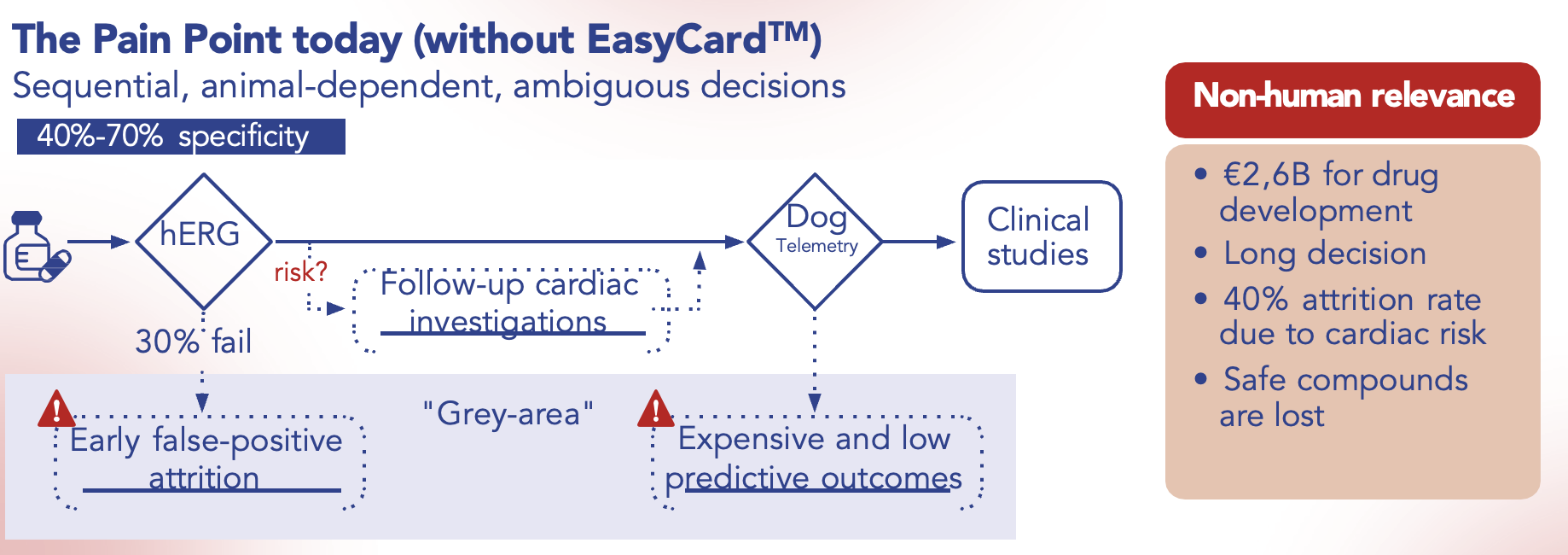 The Pain Point today (without EasyCard™)

Sequential, animal-dependent, ambiguous decisions

40%-70% specificity

hERG

risk?

Follow-up cardiac investigations

Dog Telemetry

Clinical studies

30% fail

Early false-positive attrition

"Grey-area"

Expensive and low predictive outcomes

Non-human relevance

• €2,6B for drug development
• Long decision
• 40% attrition rate due to cardiac risk
• Safe compounds are lost